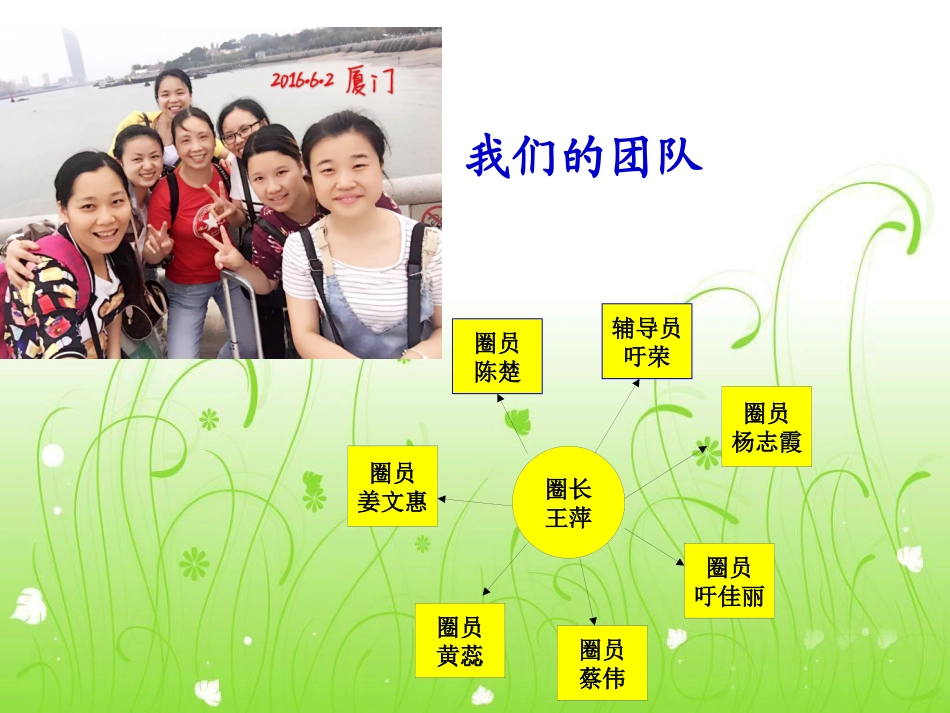 2016.6.2 厦门

我们的团队

圈员
陈楚

辅导员
吁荣

圈员
杨志霞

圈员
姜文惠

圈长
王萍

圈员
吁佳丽

圈员
黄蕊

圈员
蔡伟